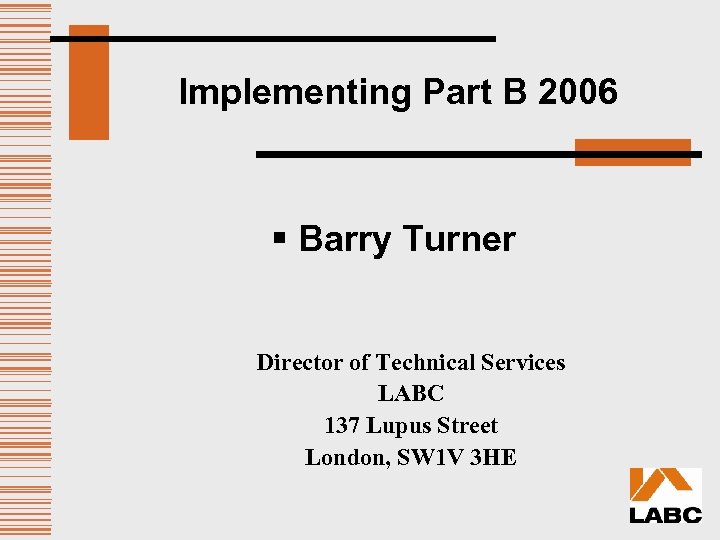 Implementing Part B 2006

▪ Barry Turner

Director of Technical Services
LABC
137 Lupus Street
London, SW1V 3HE

LABC